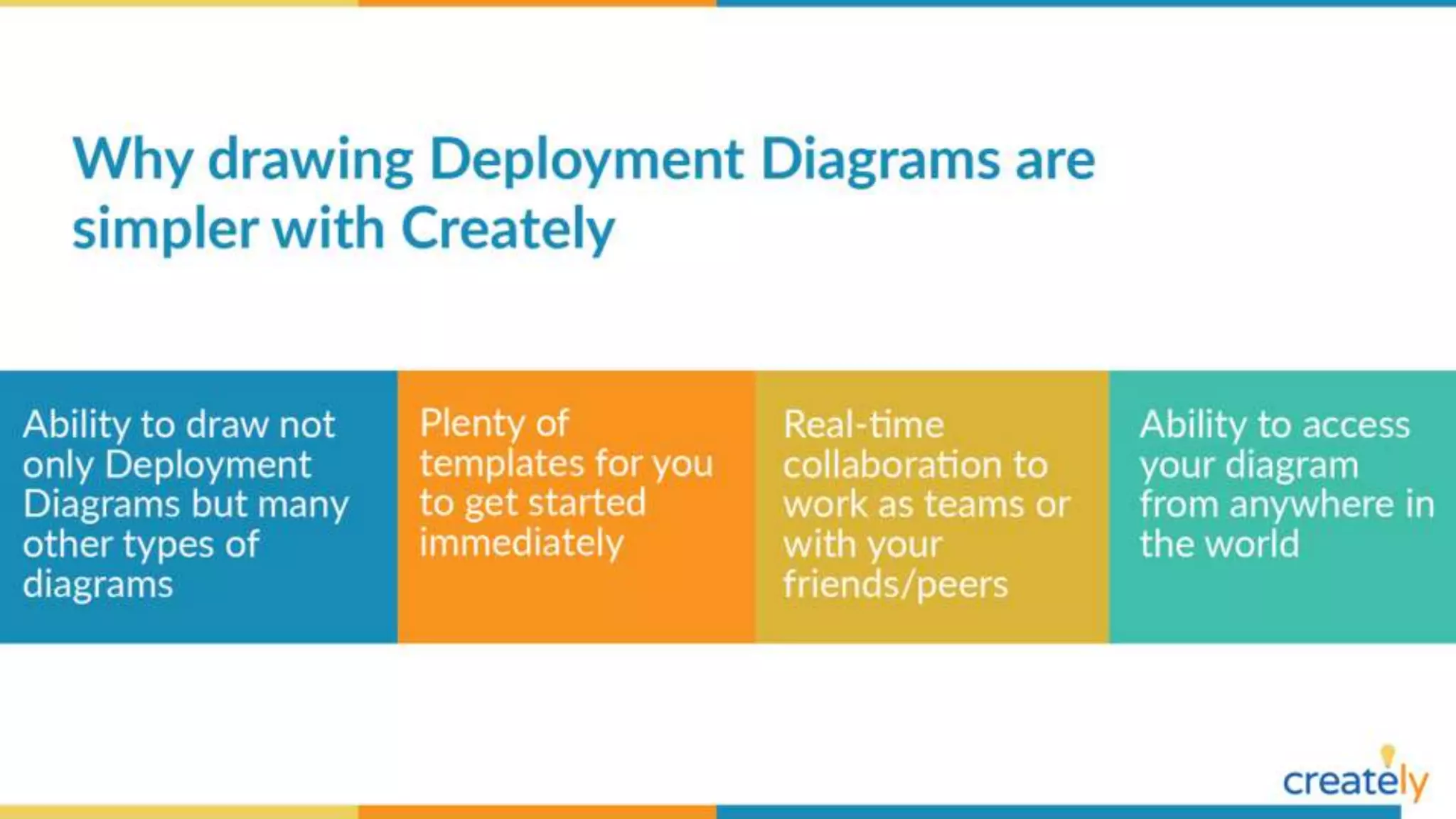 Why drawing Deployment Diagrams are simpler with Creately

Ability to draw not only Deployment Diagrams but many other types of diagrams

Plenty of templates for you to get started immediately

Real-time collaboration to work as teams or with your friends/peers

Ability to access your diagram from anywhere in the world

creately